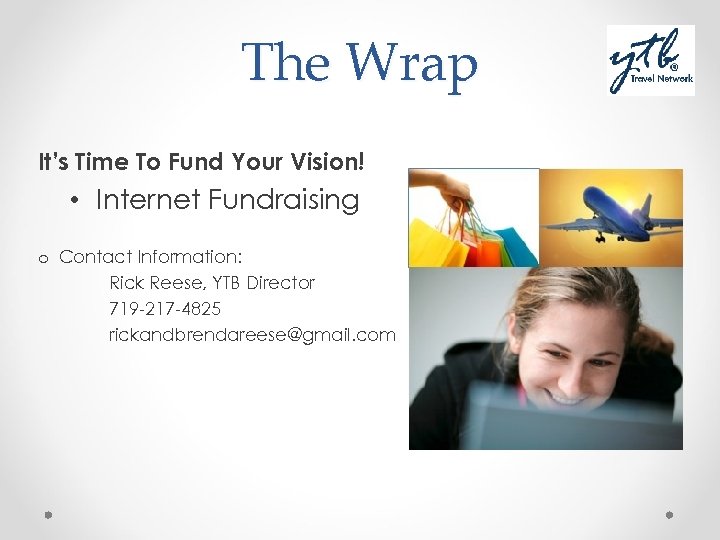 The Wrap

ytb® Travel Network

It's Time To Fund Your Vision!

• Internet Fundraising

o Contact Information:
Rick Reese, YTB Director
719-217-4825
rickandbrendareese@gmail.com